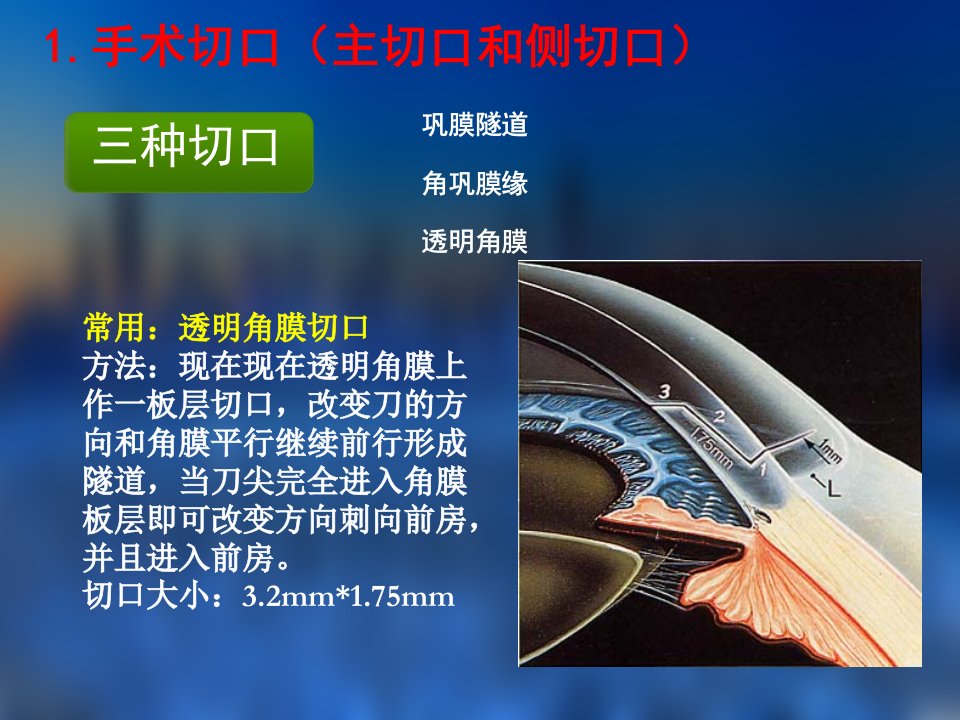 1. 手术切口（主切口和侧切口）

三种切口

巩膜隧道

角巩膜缘

透明角膜

常用：透明角膜切口
方法：现在现在透明角膜上作一板层切口，改变刀的方向和角膜平行继续前行形成隧道，当刀尖完全进入角膜板层即可改变方向刺向前房，并且进入前房。
切口大小：3.2mm*1.75mm

3

2

1.75mm

1

1mm

L